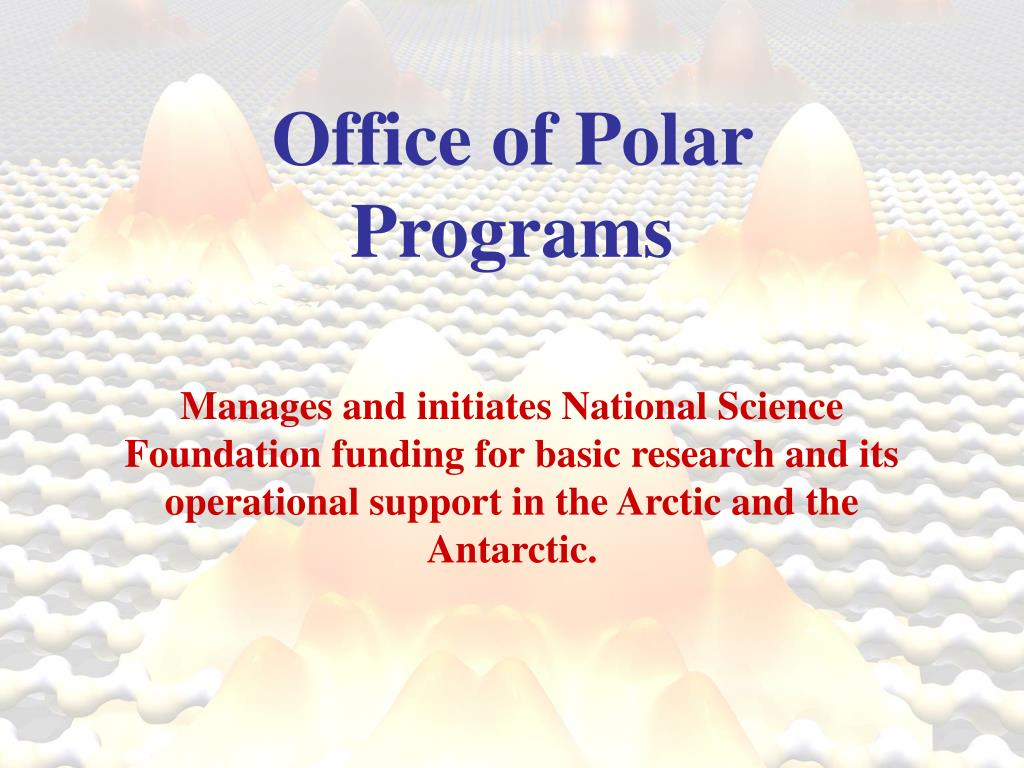 Office of Polar Programs

Manages and initiates National Science Foundation funding for basic research and its operational support in the Arctic and the Antarctic.